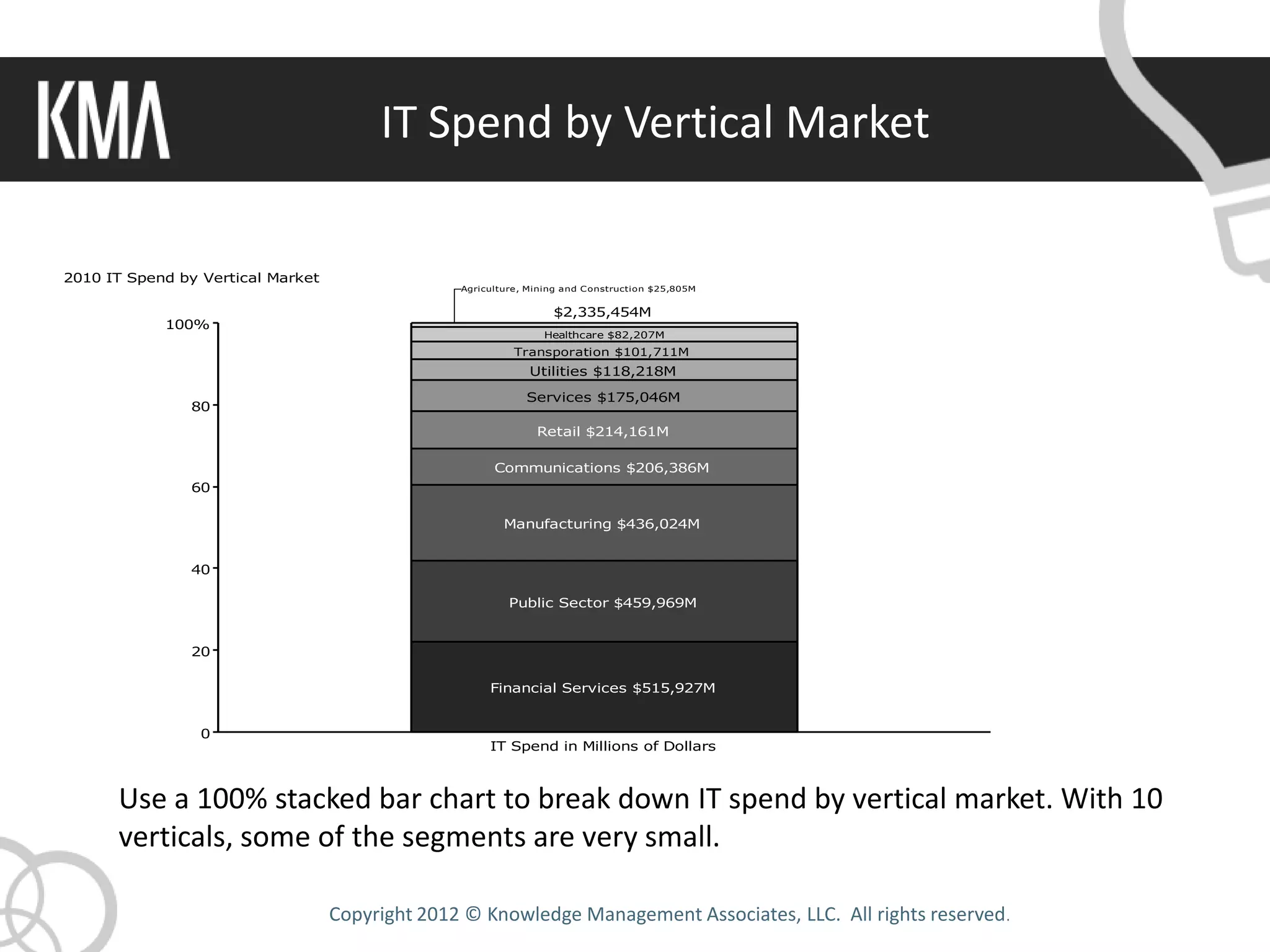 KMA

IT Spend by Vertical Market

2010 IT Spend by Vertical Market

Agriculture, Mining and Construction $25,805M

$2,335,454M

100%

80

60

40

20

0

Healthcare $82,207M
Transporation $101,711M
Utilities $118,218M
Services $175,046M
Retail $214,161M
Communications $206,386M
Manufacturing $436,024M
Public Sector $459,969M
Financial Services $515,927M

IT Spend in Millions of Dollars

Use a 100% stacked bar chart to break down IT spend by vertical market. With 10 verticals, some of the segments are very small.

Copyright 2012 © Knowledge Management Associates, LLC. All rights reserved.